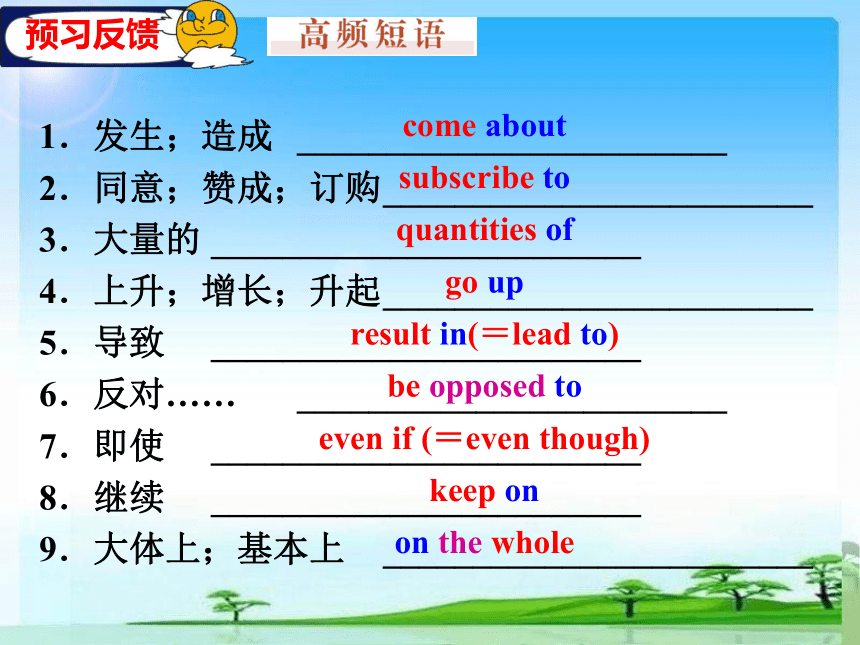 预习反馈

高频短语

1．发生；造成 come about

2．同意；赞成；订购 subscribe to

3．大量的 quantities of

4．上升；增长；升起 go up

5．导致 result in(＝lead to)

6．反对…… be opposed to

7．即使 even if (＝even though)

8．继续 keep on

9．大体上；基本上 on the whole